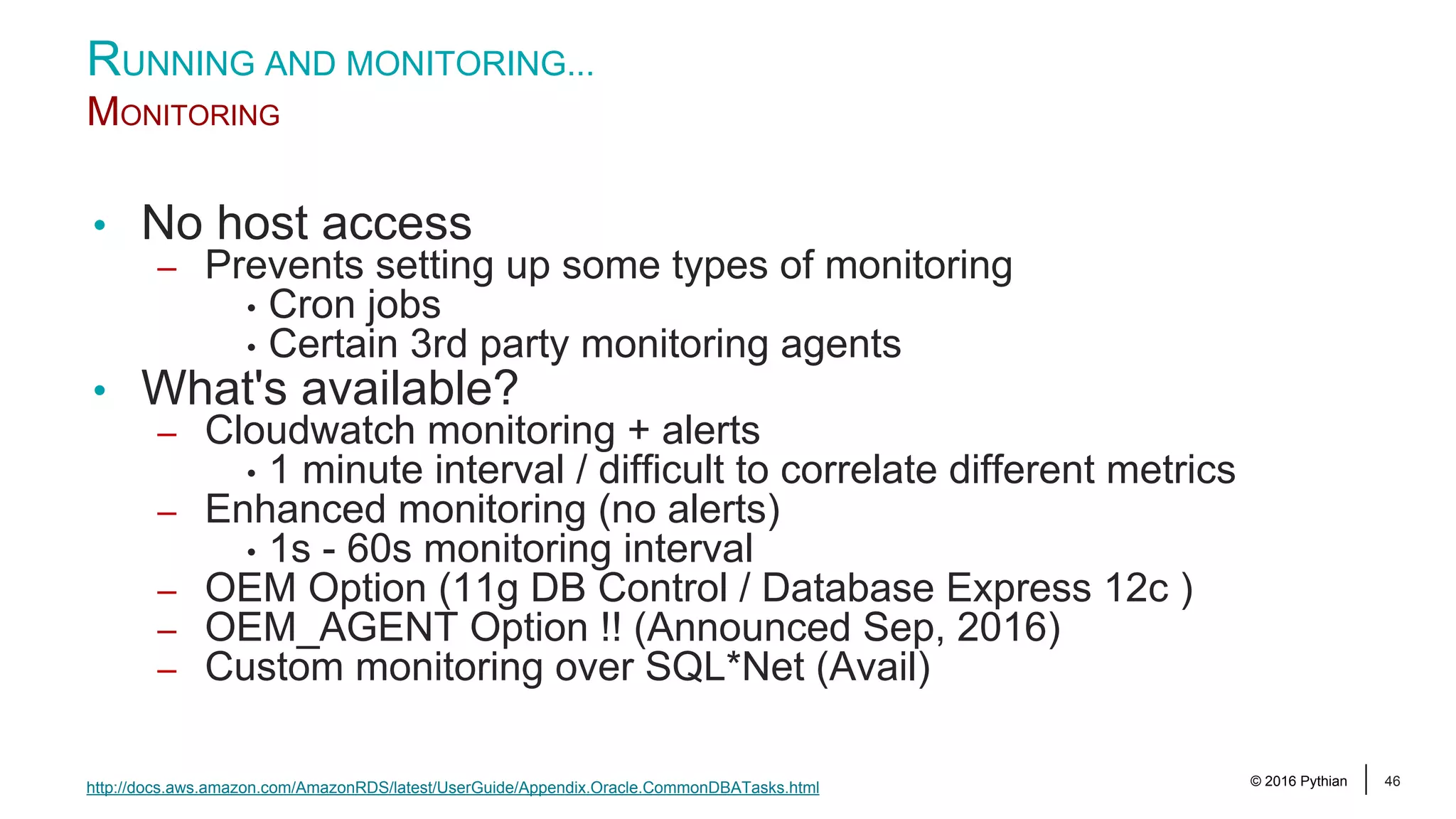 RUNNING AND MONITORING...
MONITORING

• No host access
– Prevents setting up some types of monitoring
• Cron jobs
• Certain 3rd party monitoring agents
• What's available?
– Cloudwatch monitoring + alerts
• 1 minute interval / difficult to correlate different metrics
– Enhanced monitoring (no alerts)
• 1s - 60s monitoring interval
– OEM Option (11g DB Control / Database Express 12c )
– OEM_AGENT Option !! (Announced Sep, 2016)
– Custom monitoring over SQL*Net (Avail)

http://docs.aws.amazon.com/AmazonRDS/latest/UserGuide/Appendix.Oracle.CommonDBATasks.html

© 2016 Pythian | 46